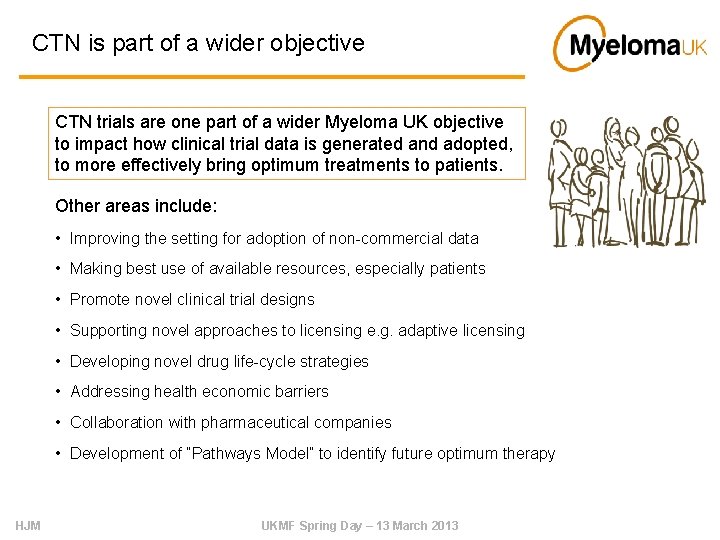 CTN is part of a wider objective

MyelomaUK

CTN trials are one part of a wider Myeloma UK objective to impact how clinical trial data is generated and adopted, to more effectively bring optimum treatments to patients.

Other areas include:

• Improving the setting for adoption of non-commercial data
• Making best use of available resources, especially patients
• Promote novel clinical trial designs
• Supporting novel approaches to licensing e.g. adaptive licensing
• Developing novel drug life-cycle strategies
• Addressing health economic barriers
• Collaboration with pharmaceutical companies
• Development of "Pathways Model" to identify future optimum therapy

HJM

UKMF Spring Day – 13 March 2013